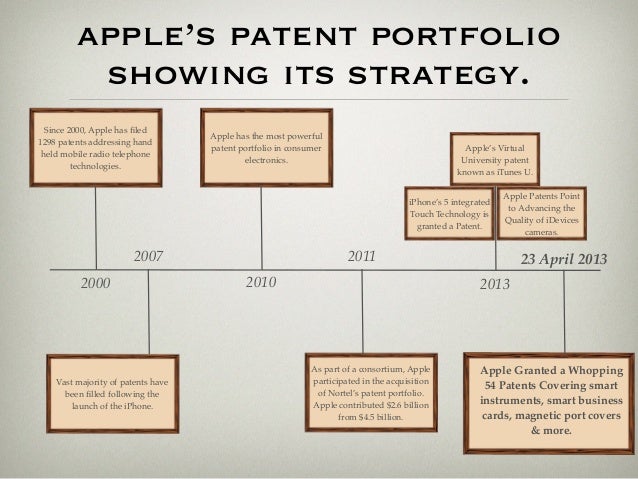 APPLE'S PATENT PORTFOLIO SHOWING ITS STRATEGY.

Since 2000, Apple has filed 1298 patents addressing hand held mobile radio telephone technologies.

Apple has the most powerful patent portfolio in consumer electronics.

Apple's Virtual University patent known as iTunes U.

iPhone's 5 integrated Touch Technology is granted a Patent.

Apple Patents Point to Advancing the Quality of iDevices cameras.

2007

2011

23 April 2013

2000

2010

2013

Vast majority of patents have been filled following the launch of the iPhone.

As part of a consortium, Apple participated in the acquisition of Nortel's patent portfolio. Apple contributed $2.6 billion from $4.5 billion.

Apple Granted a Whopping 54 Patents Covering smart instruments, smart business cards, magnetic port covers & more.